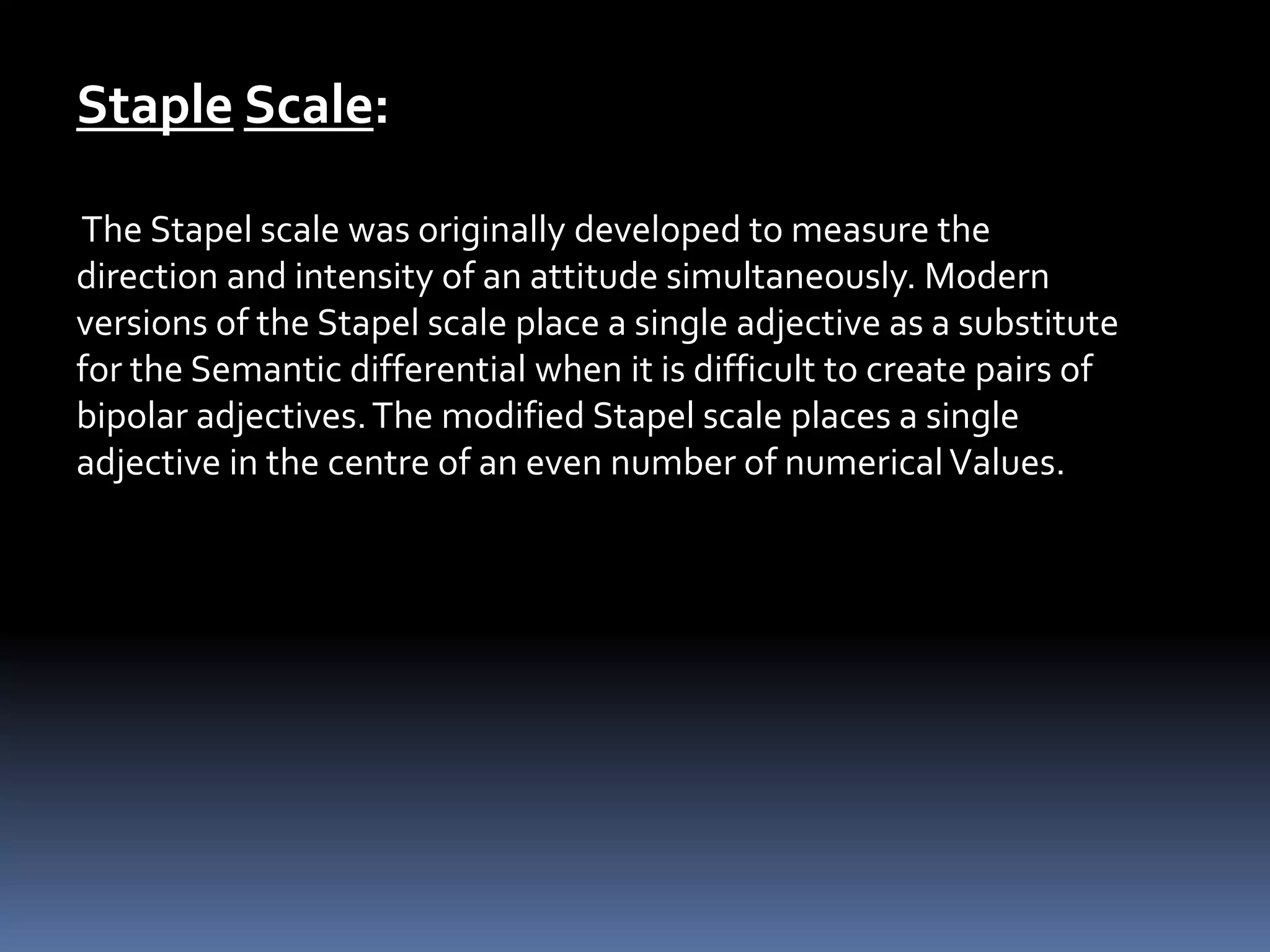 Staple Scale:

The Stapel scale was originally developed to measure the direction and intensity of an attitude simultaneously. Modern versions of the Stapel scale place a single adjective as a substitute for the Semantic differential when it is difficult to create pairs of bipolar adjectives. The modified Stapel scale places a single adjective in the centre of an even number of numerical Values.